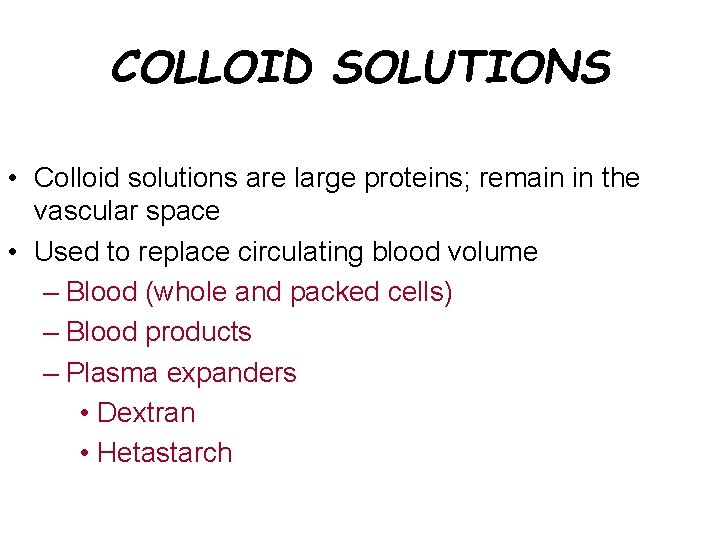 COLLOID SOLUTIONS

• Colloid solutions are large proteins; remain in the vascular space
• Used to replace circulating blood volume
– Blood (whole and packed cells)
– Blood products
– Plasma expanders
• Dextran
• Hetastarch